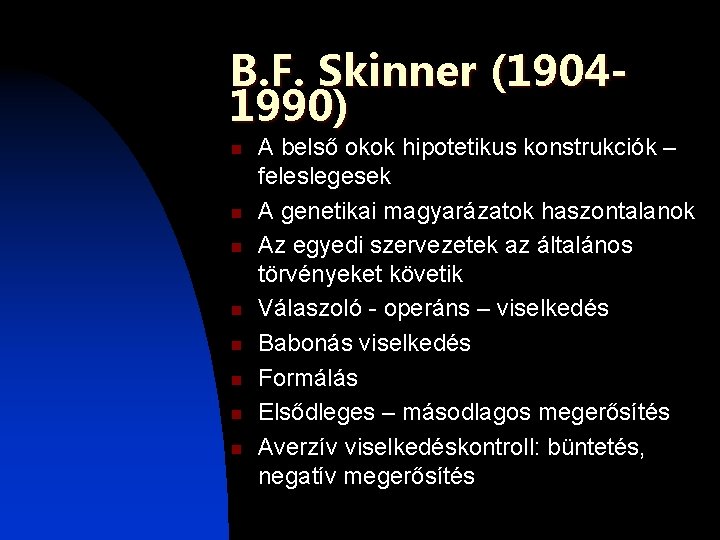 B.F. Skinner (1904-1990)

- A belső okok hipotetikus konstrukciók – feleslegesek
- A genetikai magyarázatok haszontalanok
- Az egyedi szervezetek az általános törvényeket követik
- Válaszoló - operáns – viselkedés
- Babonás viselkedés
- Formálás
- Elsődleges – másodlagos megerősítés
- Averzív viselkedéskontroll: büntetés, negatív megerősítés